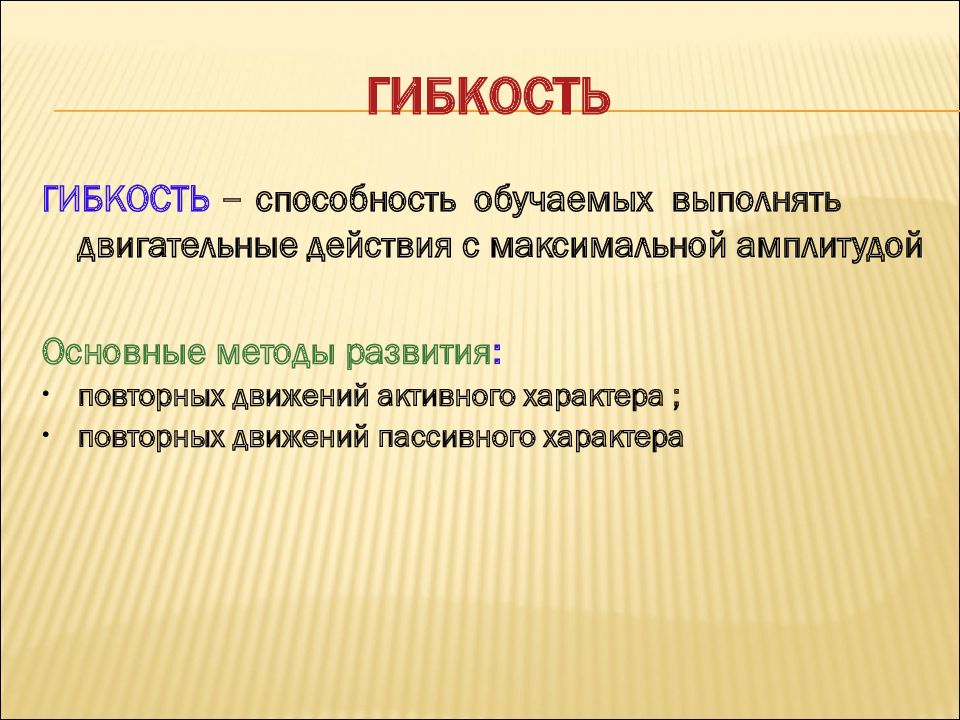 ГИБКОСТЬ

ГИБКОСТЬ – способность обучаемых выполнять двигательные действия с максимальной амплитудой

Основные методы развития:
• повторных движений активного характера ;
• повторных движений пассивного характера